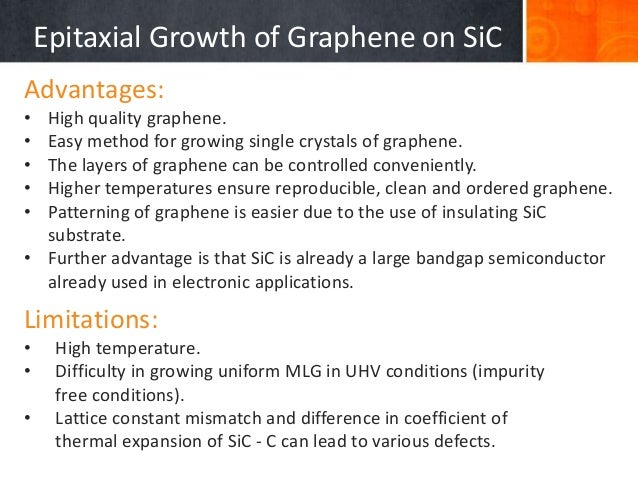 Epitaxial Growth of Graphene on SiC

Advantages:

• High quality graphene.
• Easy method for growing single crystals of graphene.
• The layers of graphene can be controlled conveniently.
• Higher temperatures ensure reproducible, clean and ordered graphene.
• Patterning of graphene is easier due to the use of insulating SiC substrate.
• Further advantage is that SiC is already a large bandgap semiconductor already used in electronic applications.

Limitations:

• High temperature.
• Difficulty in growing uniform MLG in UHV conditions (impurity free conditions).
• Lattice constant mismatch and difference in coefficient of thermal expansion of SiC - C can lead to various defects.